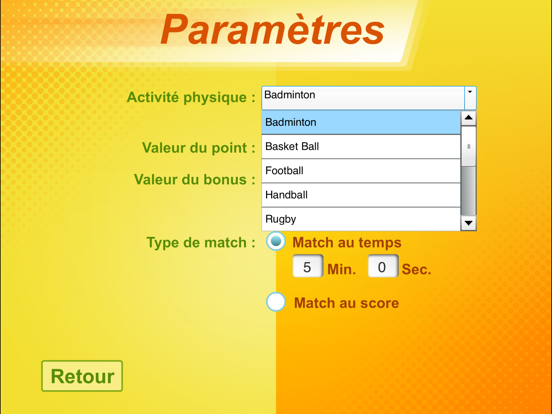 Paramètres

Activité physique : Badminton

Badminton
Basket Ball
Football
Handball
Rugby

Valeur du point :

Valeur du bonus :

Type de match : Match au temps

5 Min. 0 Sec.

Match au score

Retour